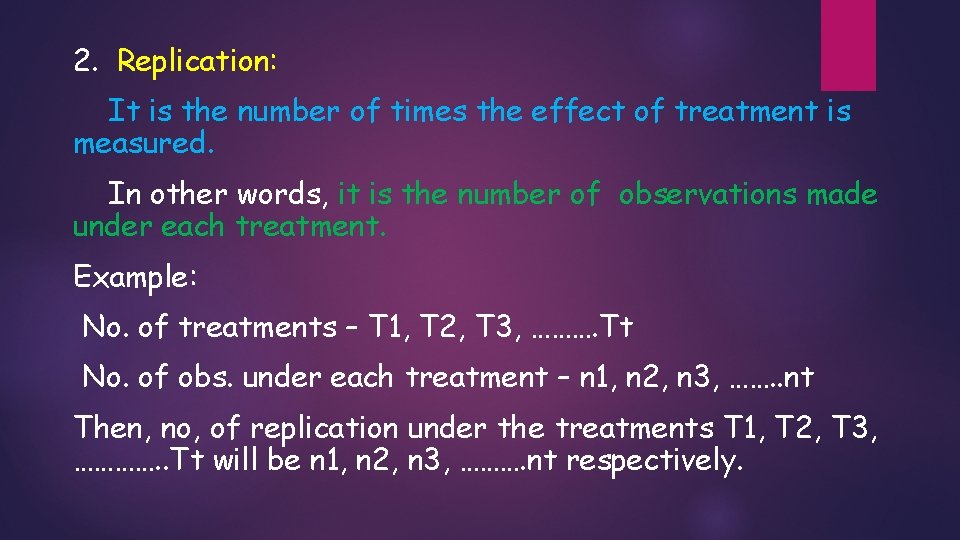 2. Replication:

It is the number of times the effect of treatment is measured.

In other words, it is the number of observations made under each treatment.

Example:

No. of treatments – T1, T2, T3, ……….Tt

No. of obs. under each treatment – n1, n2, n3, ……..nt

Then, no, of replication under the treatments T1, T2, T3, …………..Tt will be n1, n2, n3, ……….nt respectively.